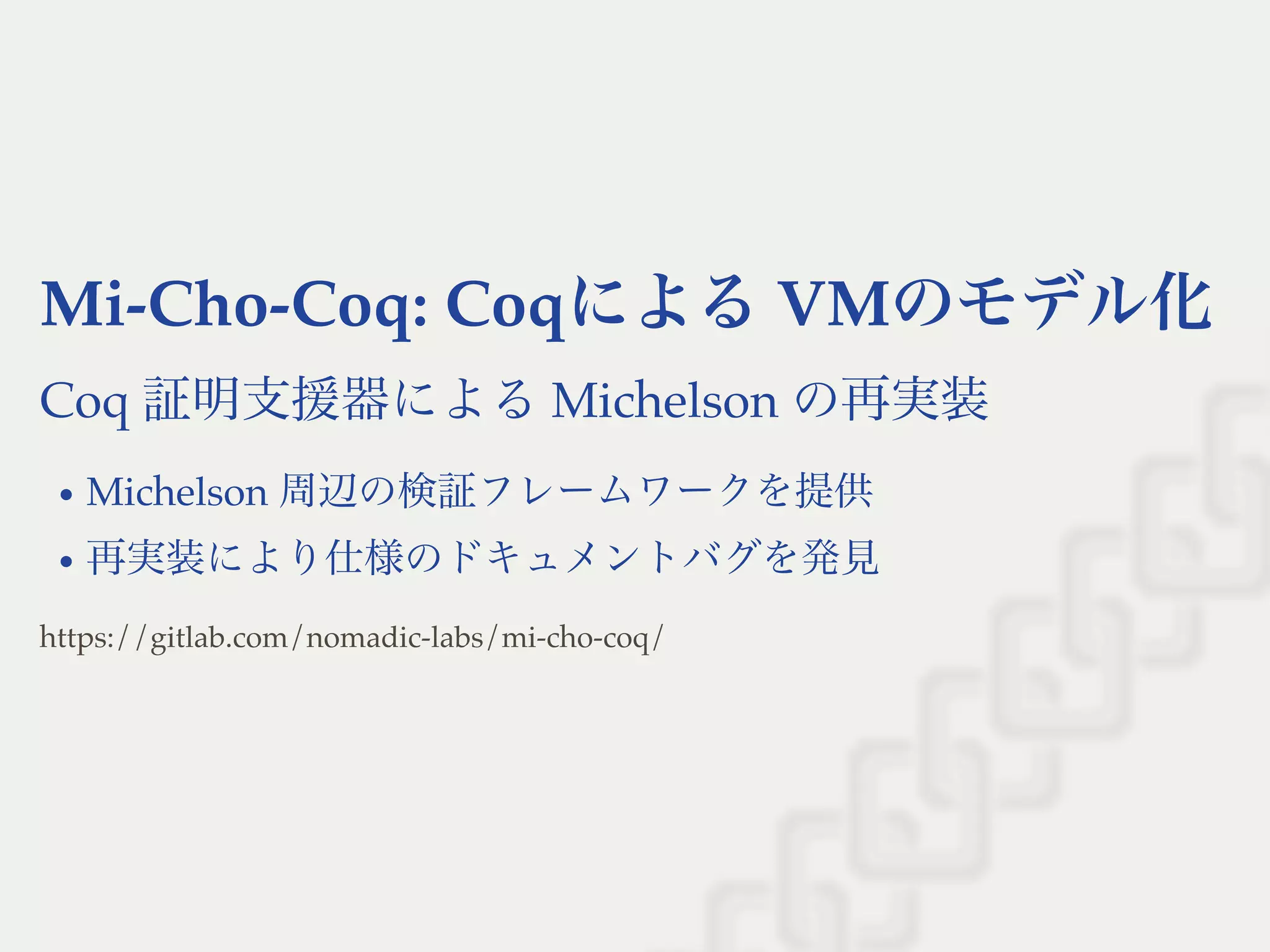 Mi-Cho-Coq: Coqによる VMのモデル化

Coq 証明支援器による Michelson の再実装

• Michelson 周辺の検証フレームワークを提供
• 再実装により仕様のドキュメントバグを発見

https://gitlab.com/nomadic-labs/mi-cho-coq/